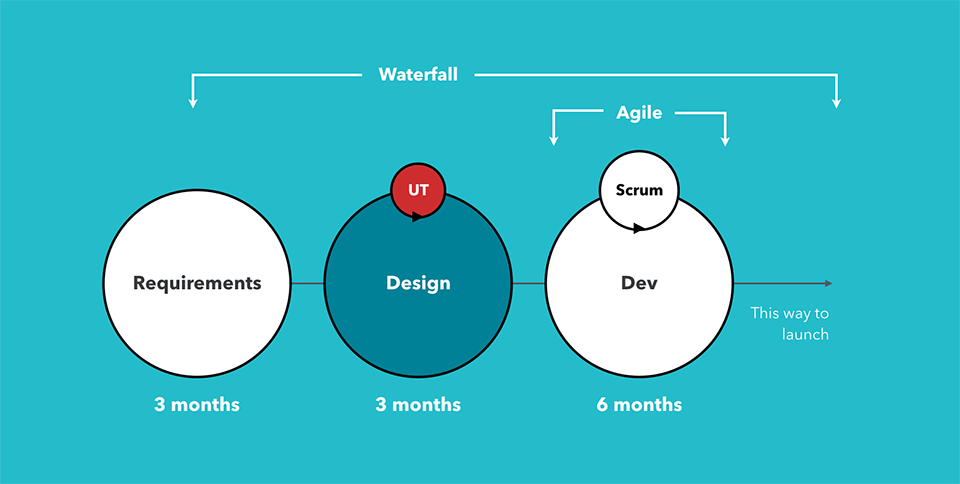 Waterfall

Agile

UT

Scrum

Requirements

Design

Dev

This way to launch

3 months

3 months

6 months